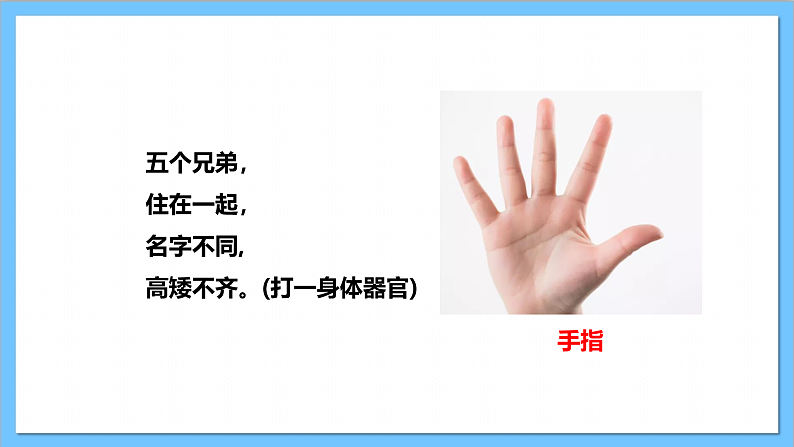 五个兄弟，
住在一起，
名字不同，
高矮不齐。(打一身体器官)

手指